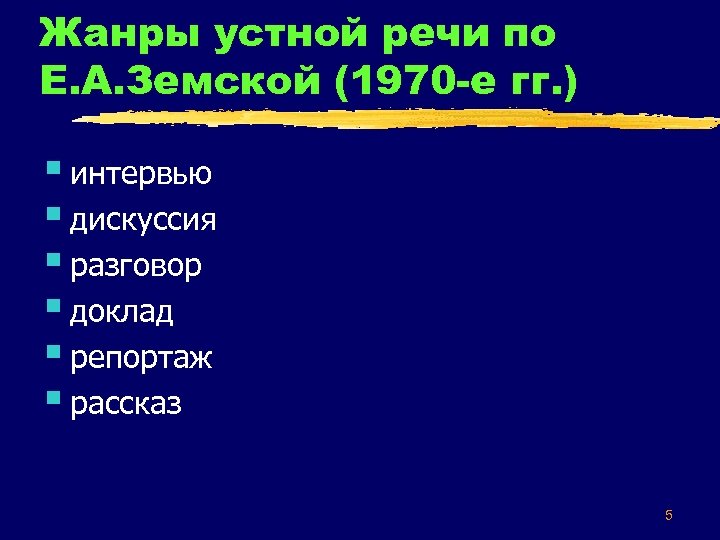 Жанры устной речи по Е.А.Земской (1970-е гг.)

- интервью
- дискуссия
- разговор
- доклад
- репортаж
- рассказ

5